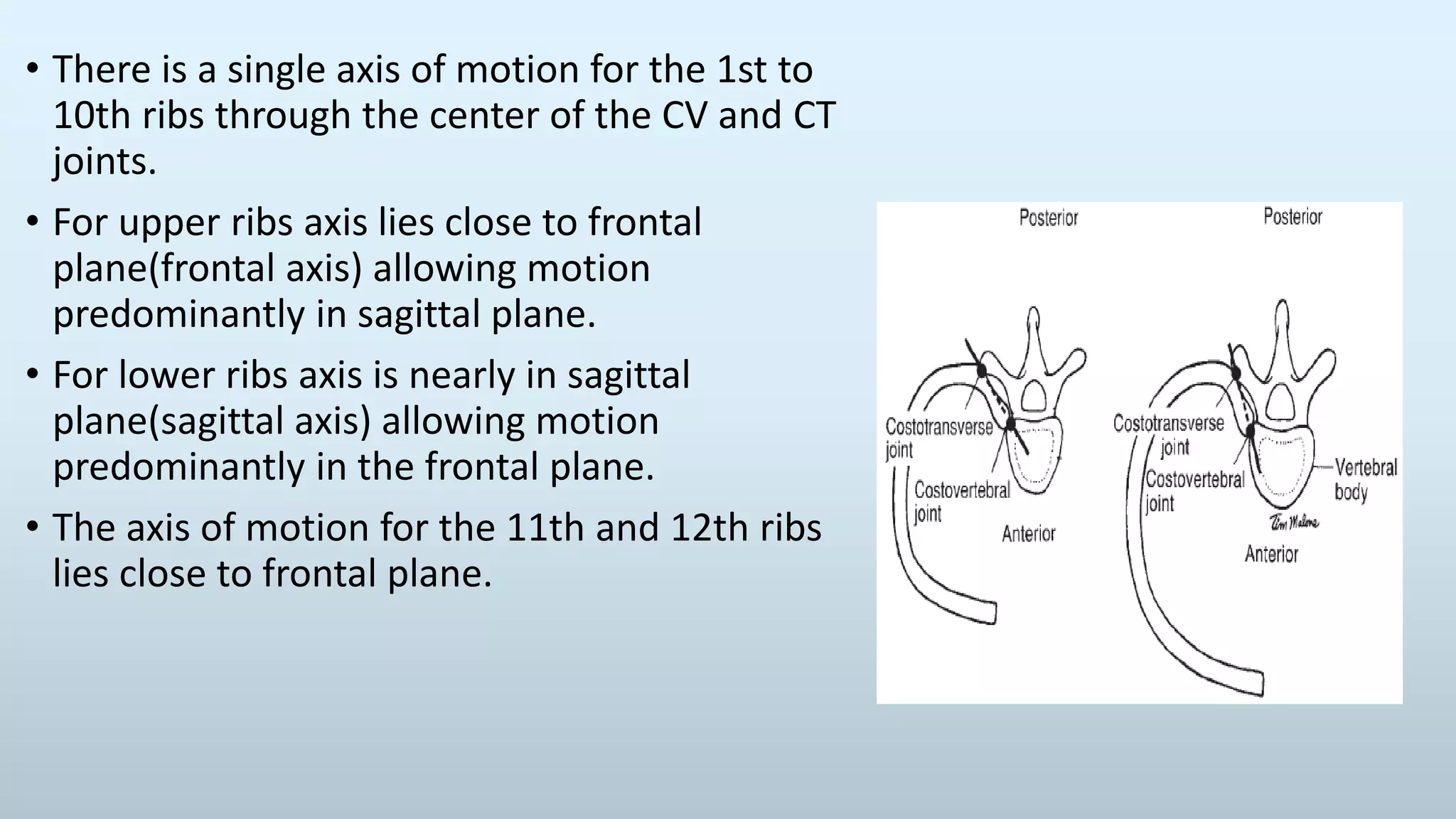 • There is a single axis of motion for the 1st to 10th ribs through the center of the CV and CT joints.

• For upper ribs axis lies close to frontal plane(frontal axis) allowing motion predominantly in sagittal plane.

• For lower ribs axis is nearly in sagittal plane(sagittal axis) allowing motion predominantly in the frontal plane.

• The axis of motion for the 11th and 12th ribs lies close to frontal plane.

Posterior
Costotransverse joint
Costovertebral joint
Anterior

Posterior
Costotransverse joint
Costovertebral joint
Vertebral body
Tim Malone
Anterior